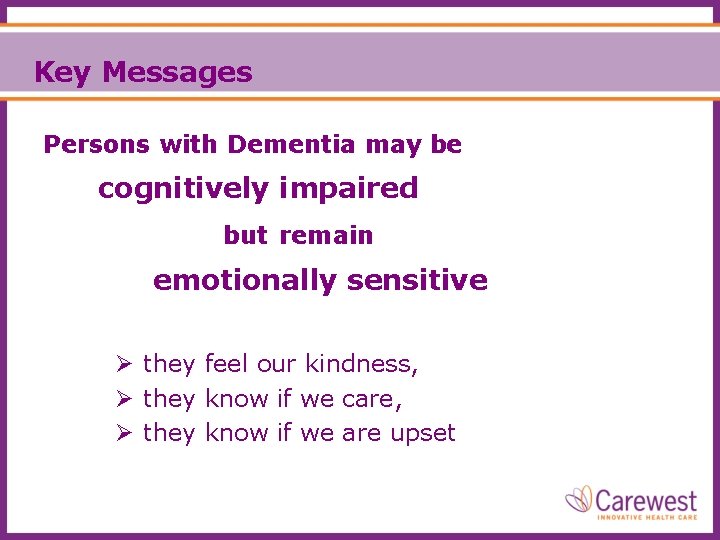 Key Messages

Persons with Dementia may be

cognitively impaired

but remain

emotionally sensitive

➢ they feel our kindness,
➢ they know if we care,
➢ they know if we are upset

Carewest
INNOVATIVE HEALTH CARE